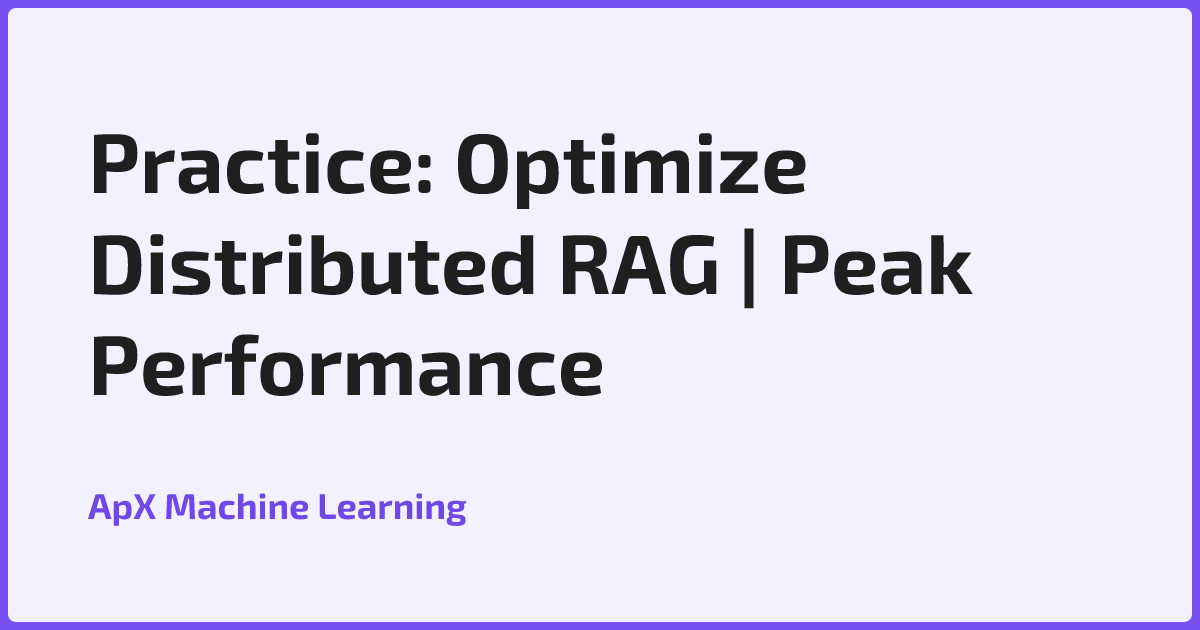 Practice: Optimize Distributed RAG | Peak Performance

ApX Machine Learning